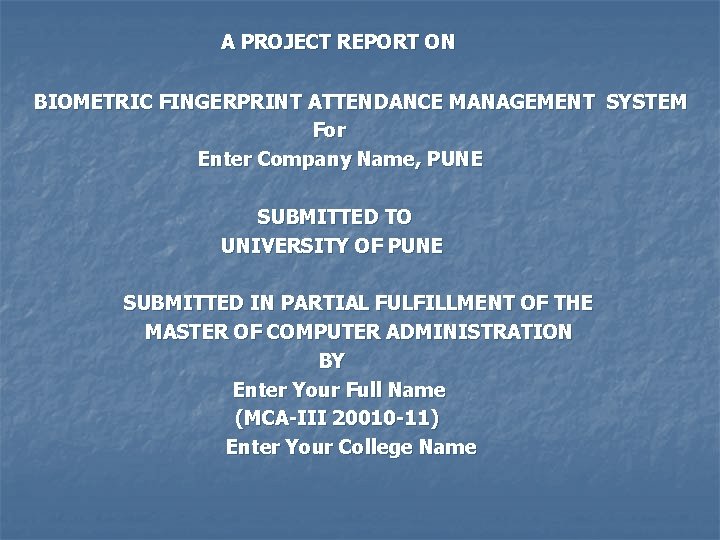 A PROJECT REPORT ON

BIOMETRIC FINGERPRINT ATTENDANCE MANAGEMENT SYSTEM
For
Enter Company Name, PUNE

SUBMITTED TO
UNIVERSITY OF PUNE

SUBMITTED IN PARTIAL FULFILLMENT OF THE
MASTER OF COMPUTER ADMINISTRATION
BY
Enter Your Full Name
(MCA-III 20010-11)
Enter Your College Name